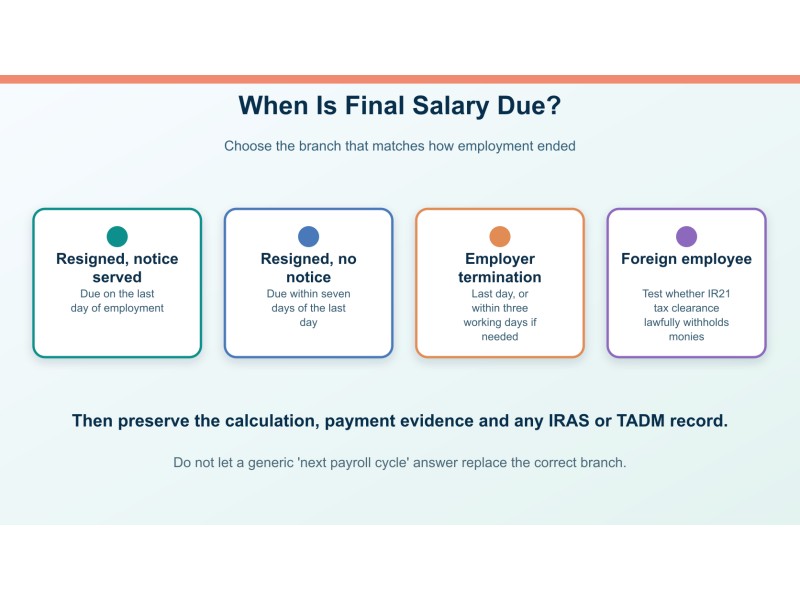 When Is Final Salary Due?

Choose the branch that matches how employment ended

Resigned, notice served
Due on the last day of employment

Resigned, no notice
Due within seven days of the last day

Employer termination
Last day, or within three working days if needed

Foreign employee
Test whether IR21 tax clearance lawfully withholds monies

Then preserve the calculation, payment evidence and any IRAS or TADM record.

Do not let a generic 'next payroll cycle' answer replace the correct branch.